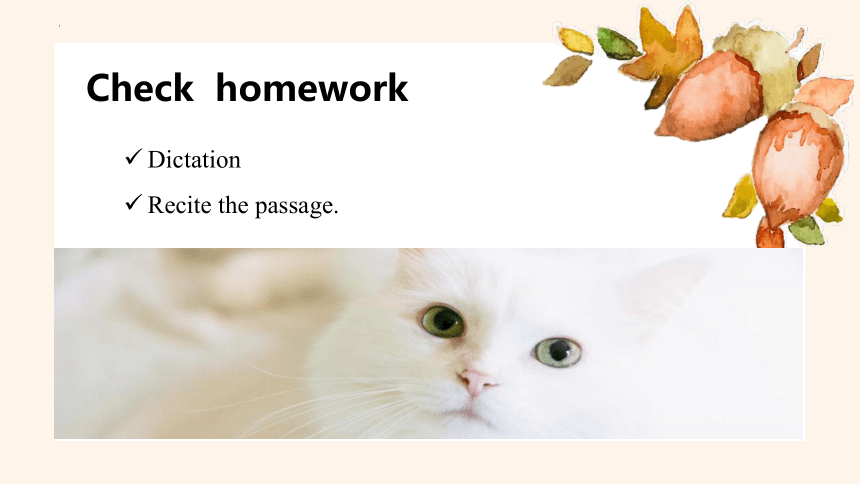 Check homework

✓ Dictation

✓ Recite the passage.